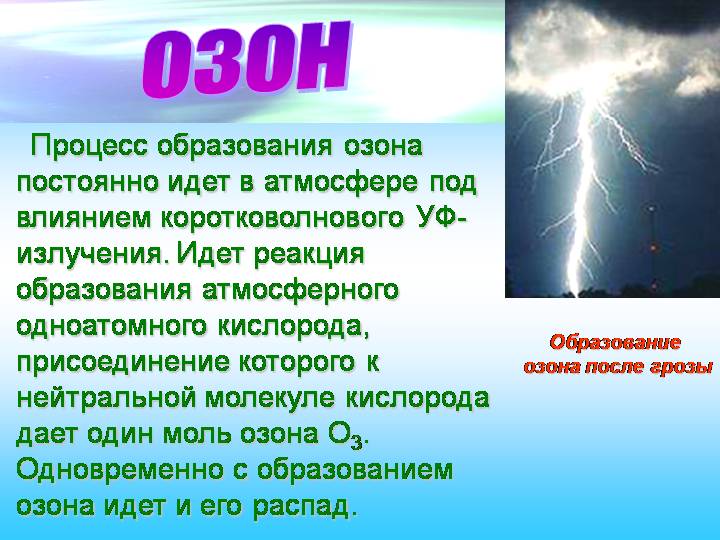 ОЗОН

Процесс образования озона постоянно идет в атмосфере под влиянием коротковолнового УФ-излучения. Идет реакция образования атмосферного одноатомного кислорода, присоединение которого к нейтральной молекуле кислорода дает один моль озона $O_3$. Одновременно с образованием озона идет и его распад.

Образование озона после грозы